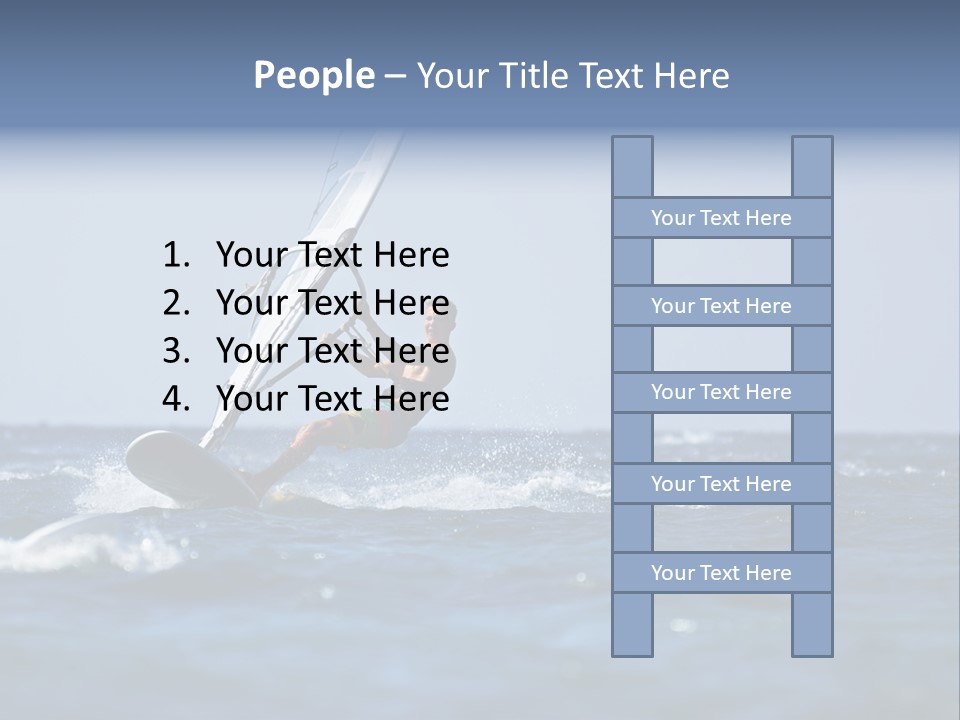 People – Your Title Text Here

1. Your Text Here
2. Your Text Here
3. Your Text Here
4. Your Text Here

Your Text Here
Your Text Here
Your Text Here
Your Text Here
Your Text Here